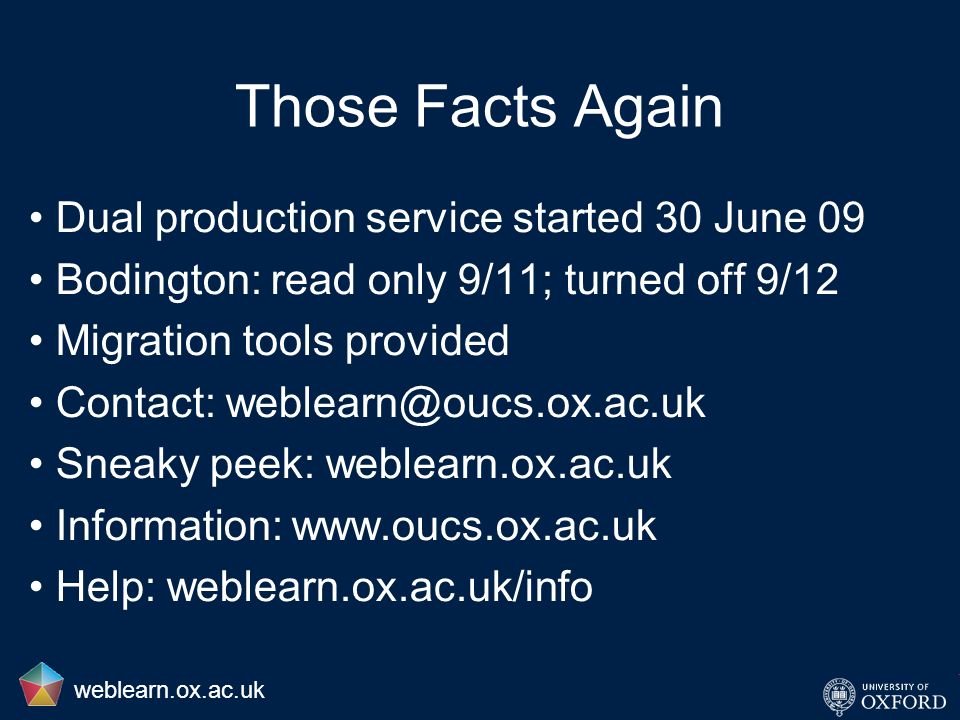 Those Facts Again

• Dual production service started 30 June 09
• Bodington: read only 9/11; turned off 9/12
• Migration tools provided
• Contact: weblearn@oucs.ox.ac.uk
• Sneaky peek: weblearn.ox.ac.uk
• Information: www.oucs.ox.ac.uk
• Help: weblearn.ox.ac.uk/info

weblearn.ox.ac.uk

UNIVERSITY OF OXFORD